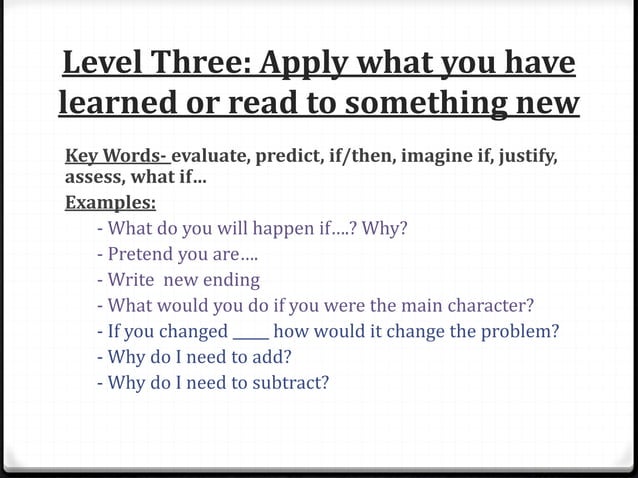 Level Three: Apply what you have learned or read to something new

Key Words- evaluate, predict, if/then, imagine if, justify, assess, what if…

Examples:

- What do you will happen if….? Why?
- Pretend you are….
- Write new ending
- What would you do if you were the main character?
- If you changed _____ how would it change the problem?
- Why do I need to add?
- Why do I need to subtract?